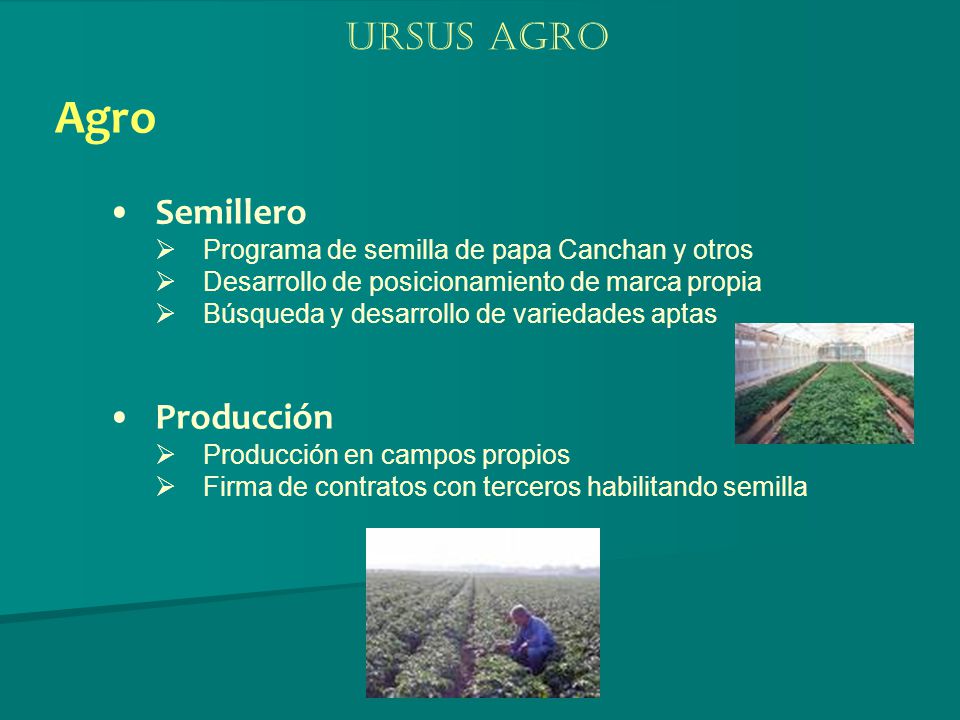 URSUS AGRO

Agro

• Semillero
➢ Programa de semilla de papa Canchan y otros
➢ Desarrollo de posicionamiento de marca propia
➢ Búsqueda y desarrollo de variedades aptas

• Producción
➢ Producción en campos propios
➢ Firma de contratos con terceros habilitando semilla